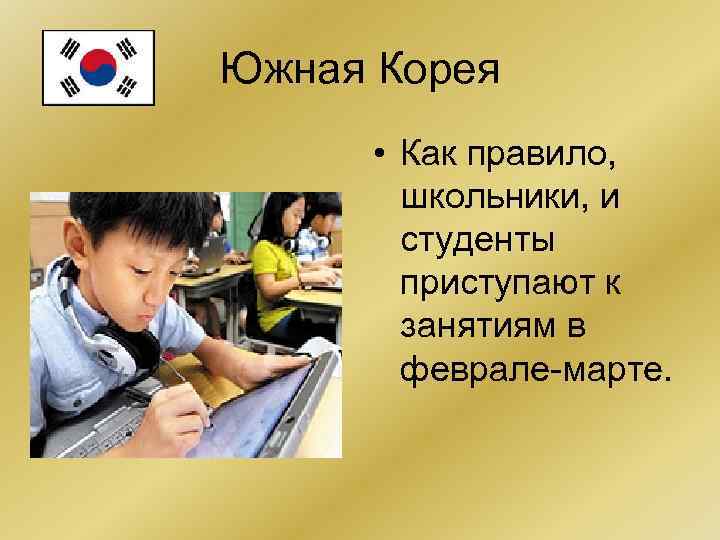 Южная Корея

• Как правило, школьники, и студенты приступают к занятиям в феврале-марте.